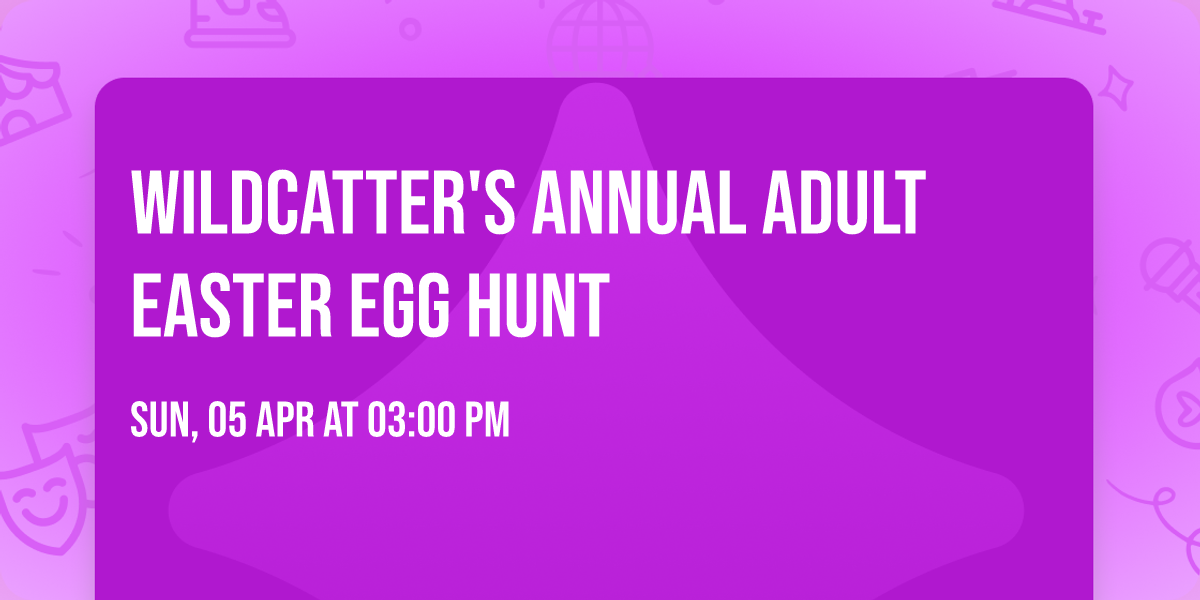 WILDCATTER'S ANNUAL ADULT EASTER EGG HUNT

SUN, 05 APR AT 03:00 PM